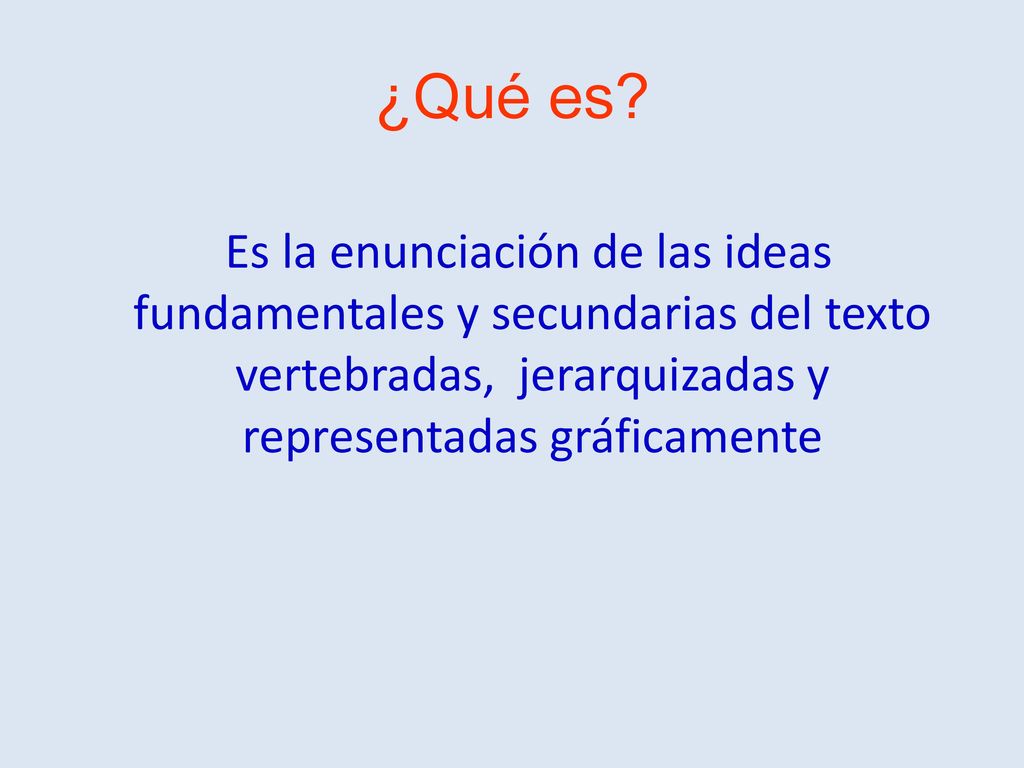 ¿Qué es?

Es la enunciación de las ideas fundamentales y secundarias del texto vertebradas, jerarquizadas y representadas gráficamente